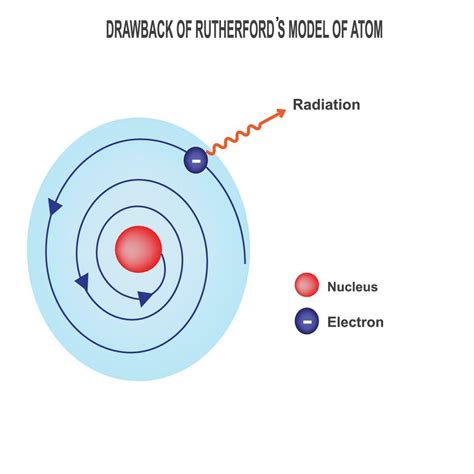 DRAWBACK OF RUTHERFORD'S MODEL OF ATOM

Radiation

-

Nucleus

-

Electron